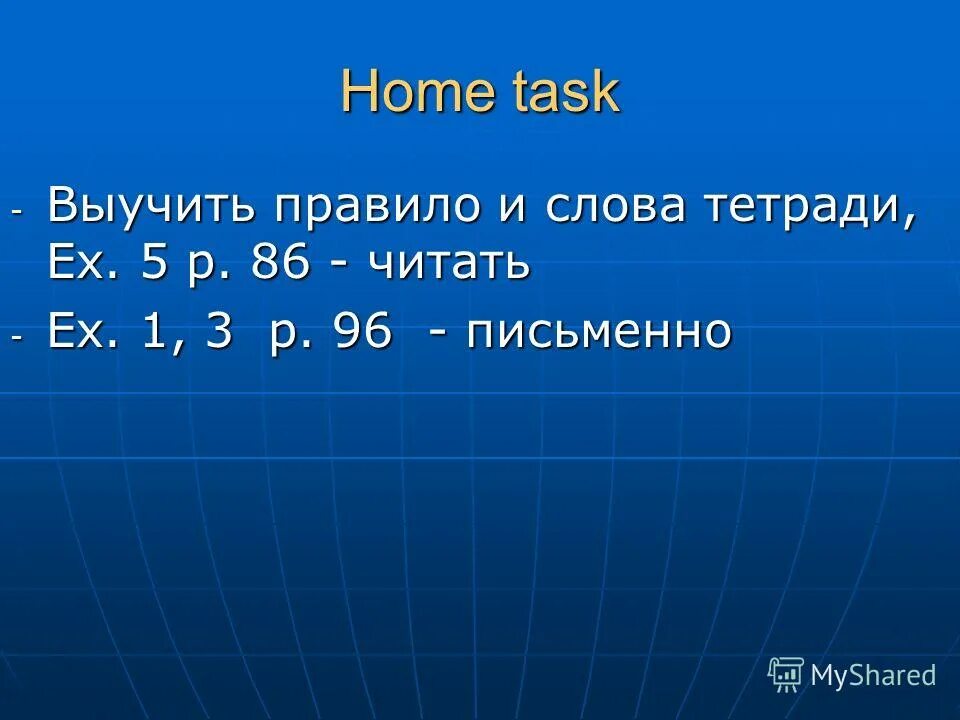 Home task

- Выучить правило и слова тетради, Ex. 5 p. 86 - читать
- Ex. 1, 3 p. 96 - письменно

MyShared